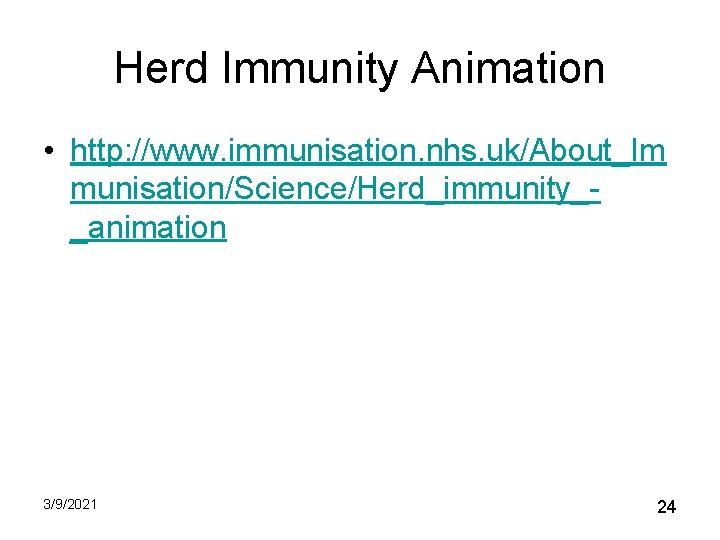 Herd Immunity Animation

• http://www.immunisation.nhs.uk/About_Immunisation/Science/Herd_immunity_-_animation

3/9/2021

24